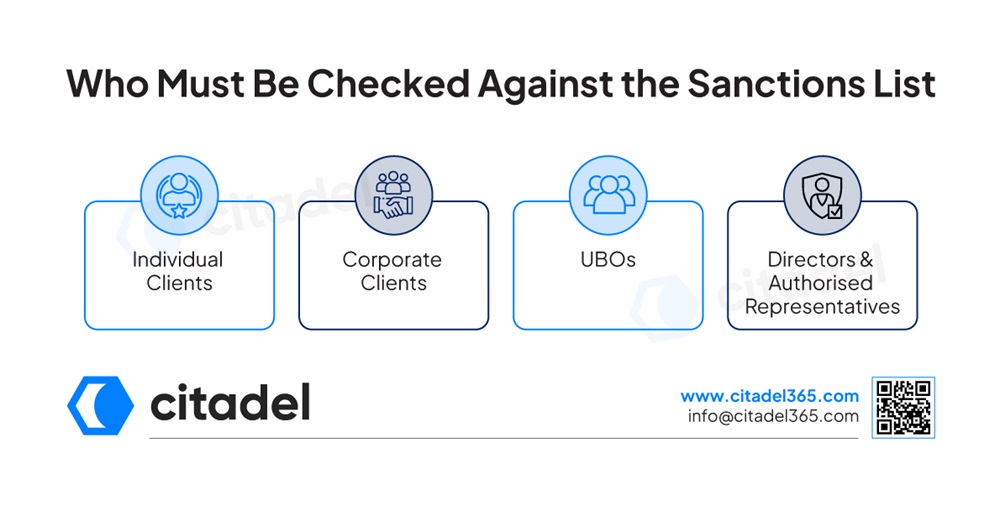 Who Must Be Checked Against the Sanctions List

Individual Clients

Corporate Clients

UBOs

Directors & Authorised Representatives

citadel

citadel

citadel

www.citadel365.com
info@citadel365.com